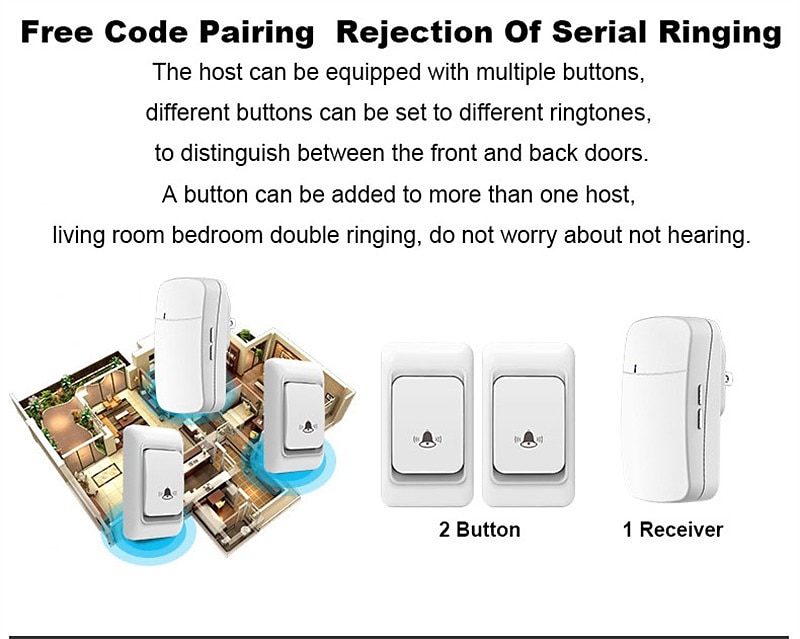 Free Code Pairing Rejection Of Serial Ringing

The host can be equipped with multiple buttons, different buttons can be set to different ringtones, to distinguish between the front and back doors. A button can be added to more than one host, living room bedroom double ringing, do not worry about not hearing.

2 Button

1 Receiver